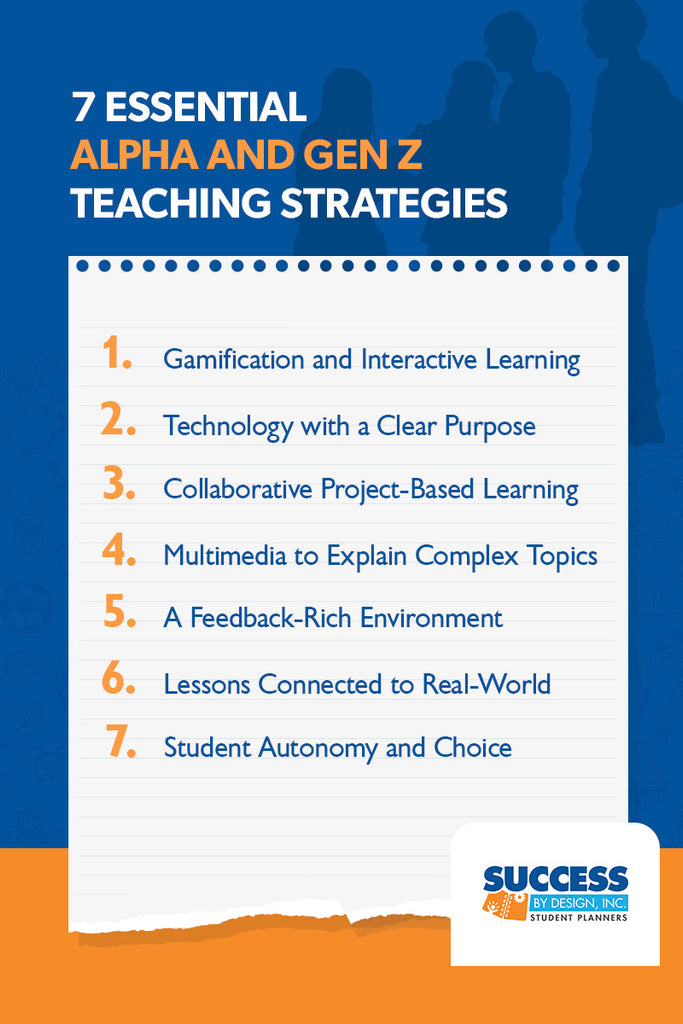 7 ESSENTIAL
ALPHA AND GEN Z
TEACHING STRATEGIES

1. Gamification and Interactive Learning

2. Technology with a Clear Purpose

3. Collaborative Project-Based Learning

4. Multimedia to Explain Complex Topics

5. A Feedback-Rich Environment

6. Lessons Connected to Real-World

7. Student Autonomy and Choice

SUCCESS
BY DESIGN, INC.
STUDENT PLANNERS